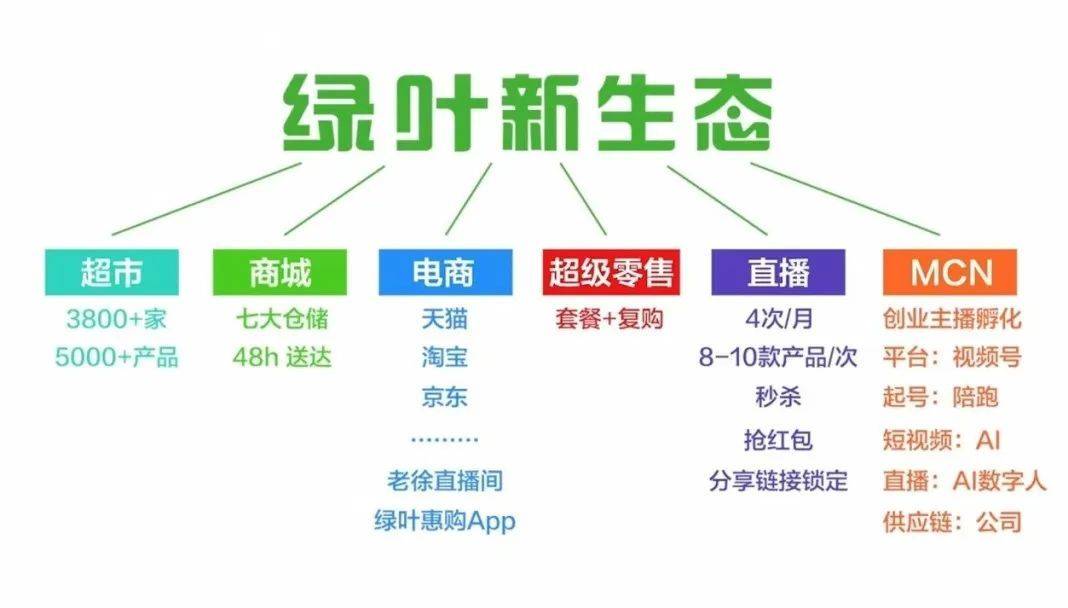 绿叶新生态

超市
3800+家
5000+产品

商城
七大仓储
48h 送达

电商
天猫
淘宝
京东
………
老徐直播间
绿叶惠购App

超级零售
套餐+复购

直播
4次/月
8-10款产品/次
秒杀
抢红包
分享链接锁定

MCN
创业主播孵化
平台：视频号
起号：陪跑
短视频：AI
直播：AI数字人
供应链：公司